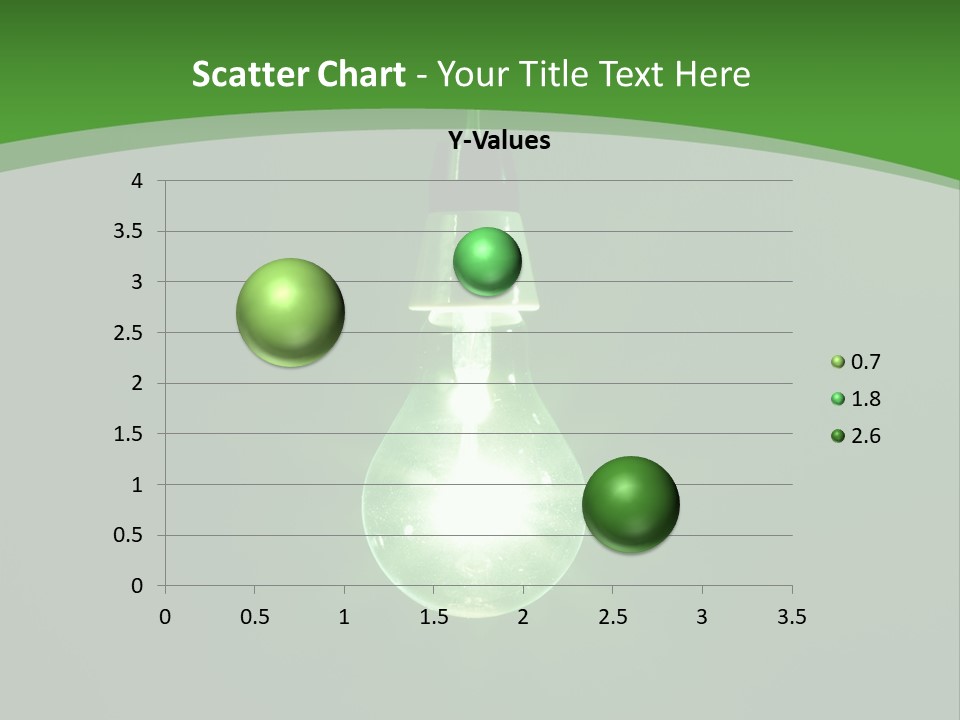 Scatter Chart - Your Title Text Here

Y-Values

4
3.5
3
2.5
2
1.5
1
0.5
0

0 0.5 1 1.5 2 2.5 3 3.5

0.7
1.8
2.6